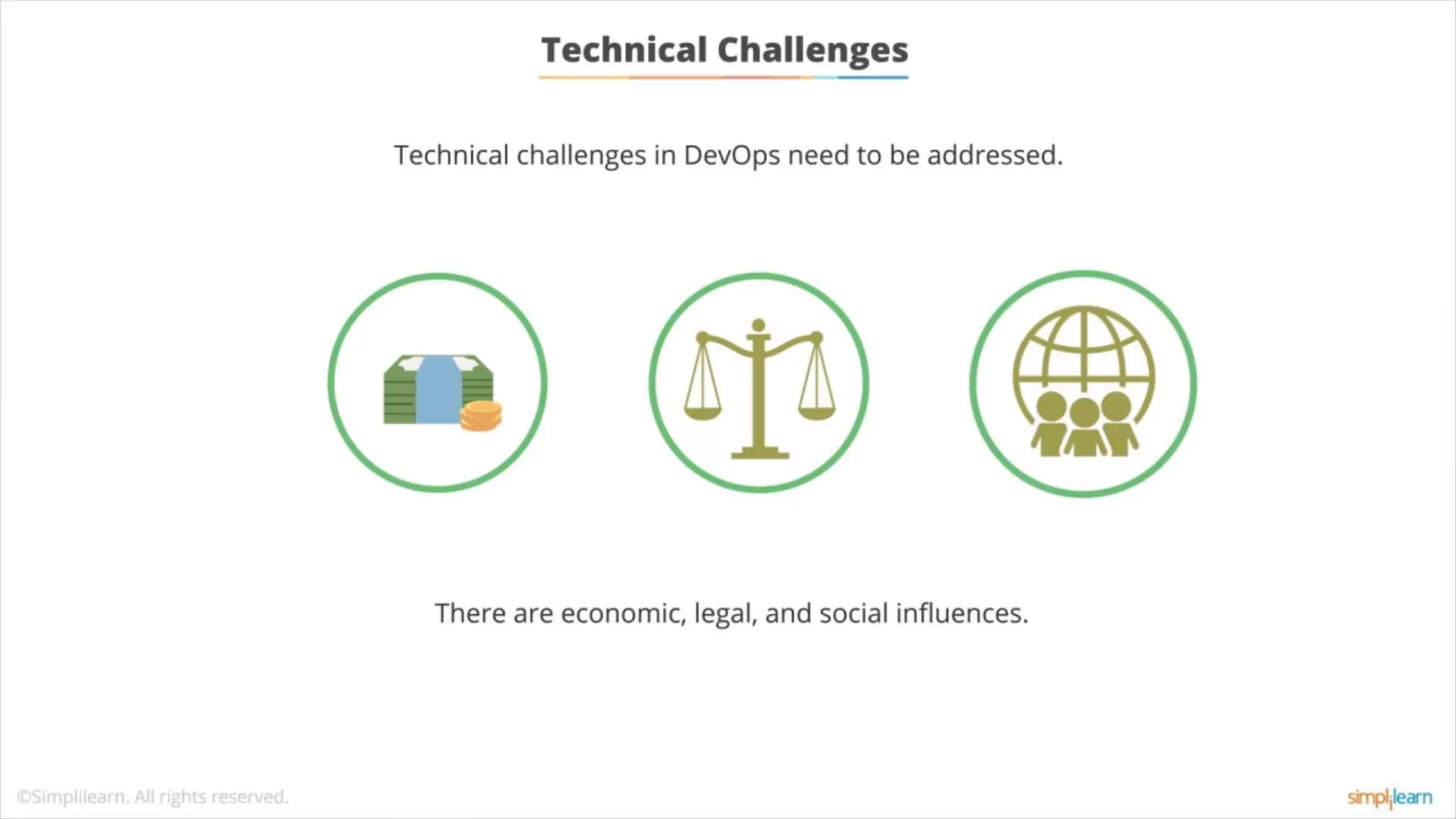 Technical Challenges

Technical challenges in DevOps need to be addressed.

There are economic, legal, and social influences.

©Simplilearn. All rights reserved.

simplilearn